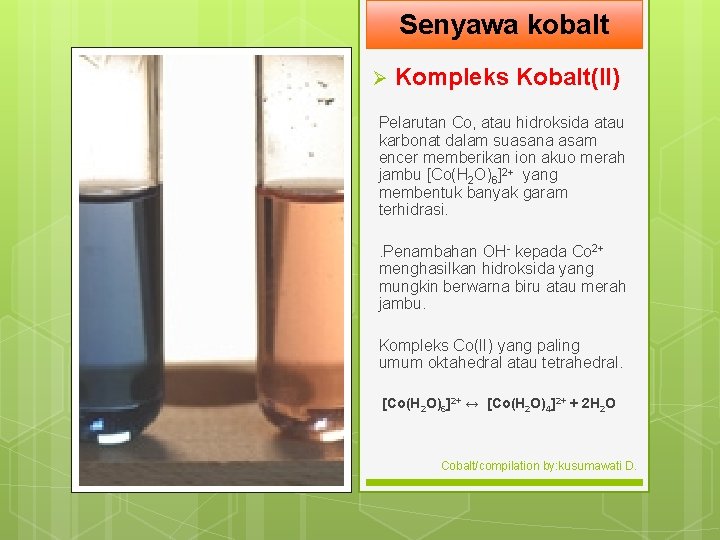 Senyawa kobalt

➢ Kompleks Kobalt(II)

Pelarutan Co, atau hidroksida atau karbonat dalam suasana asam encer memberikan ion akuo merah jambu $[Co(H_2O)_6]^{2+}$ yang membentuk banyak garam terhidrasi.

.Penambahan $OH^-$ kepada $Co^{2+}$ menghasilkan hidroksida yang mungkin berwarna biru atau merah jambu.

Kompleks Co(II) yang paling umum oktahedral atau tetrahedral.

$[Co(H_2O)_6]^{2+} \leftrightarrow [Co(H_2O)_4]^{2+} + 2H_2O$

Cobalt/compilation by:kusumawati D.